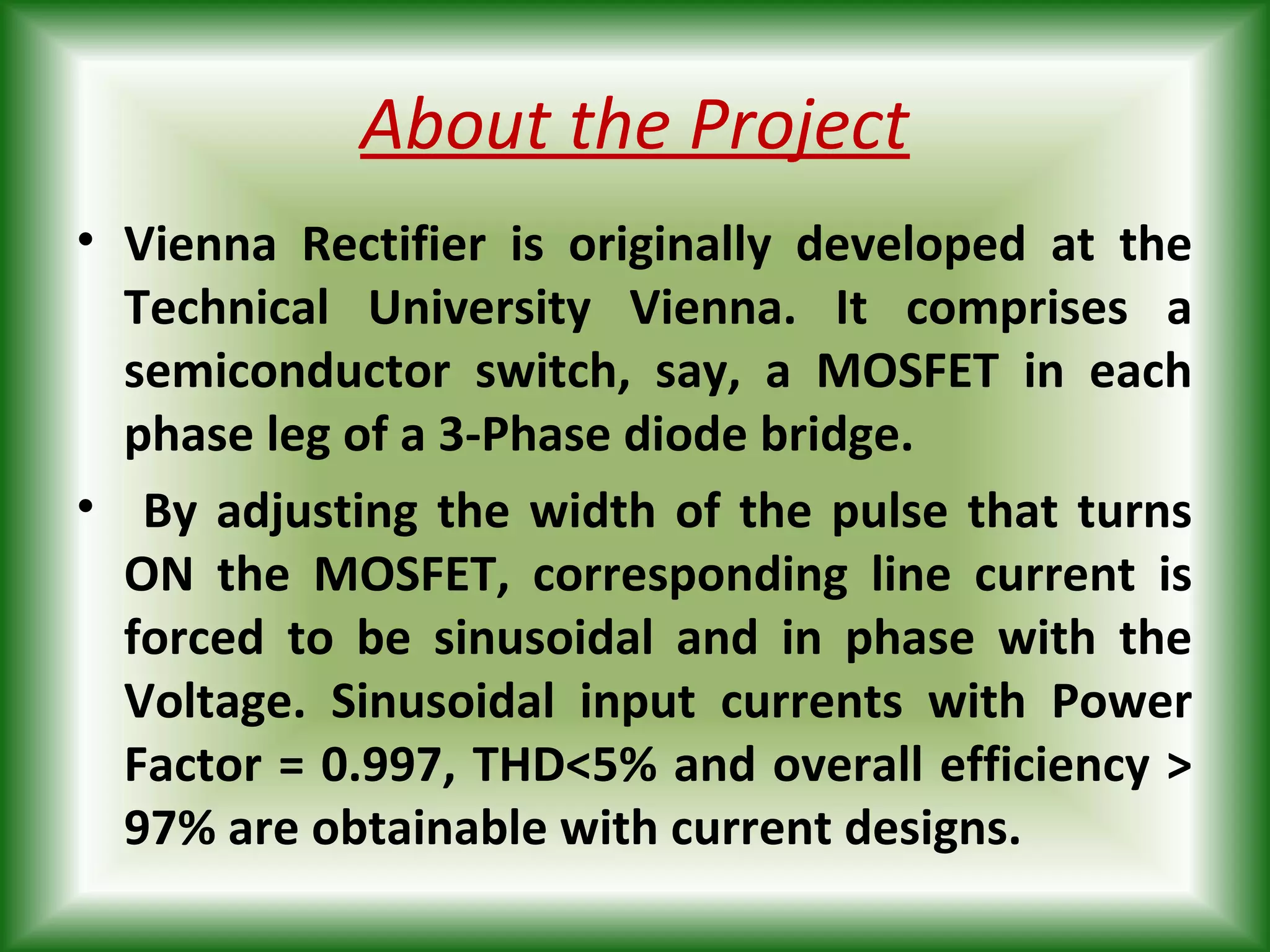 About the Project

• Vienna Rectifier is originally developed at the Technical University Vienna. It comprises a semiconductor switch, say, a MOSFET in each phase leg of a 3-Phase diode bridge.

• By adjusting the width of the pulse that turns ON the MOSFET, corresponding line current is forced to be sinusoidal and in phase with the Voltage. Sinusoidal input currents with Power Factor = 0.997, THD<5% and overall efficiency > 97% are obtainable with current designs.